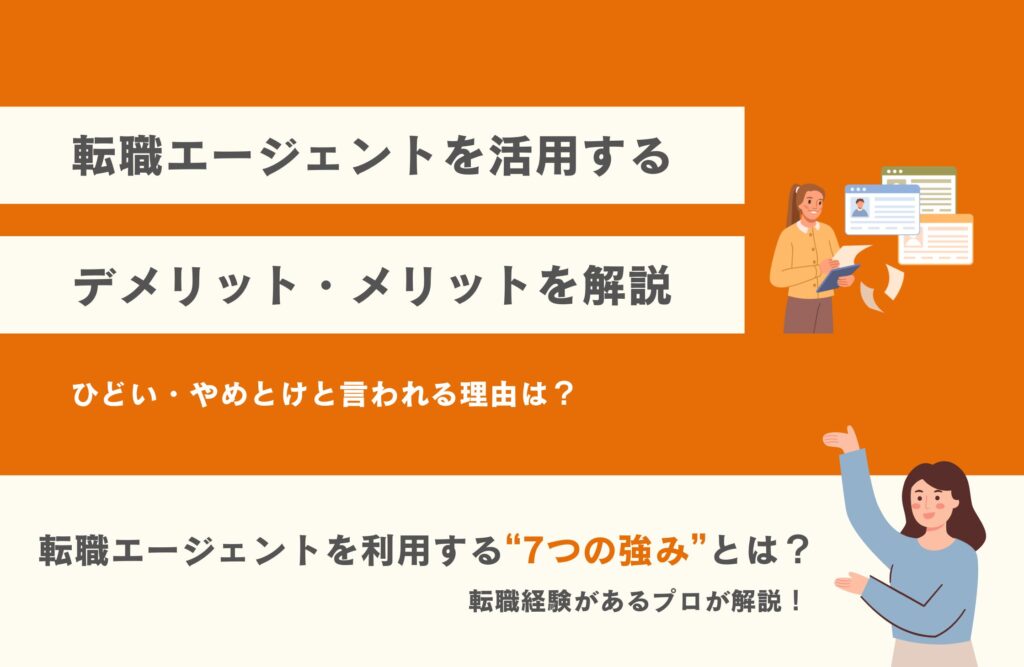 転職エージェントを活用する

デメリット・メリットを解説

ひどい・やめとけと言われる理由は？

転職エージェントを利用する“7つの強み”とは？

転職経験があるプロが解説！